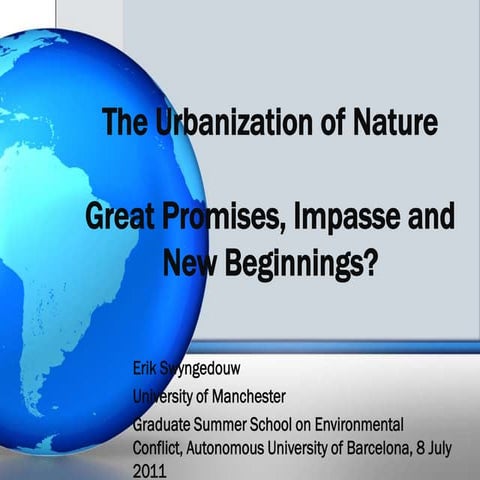 The Urbanization of Nature

Great Promises, Impasse and New Beginnings?

Erik Swyngedouw
University of Manchester
Graduate Summer School on Environmental Conflict, Autonomous University of Barcelona, 8 July 2011